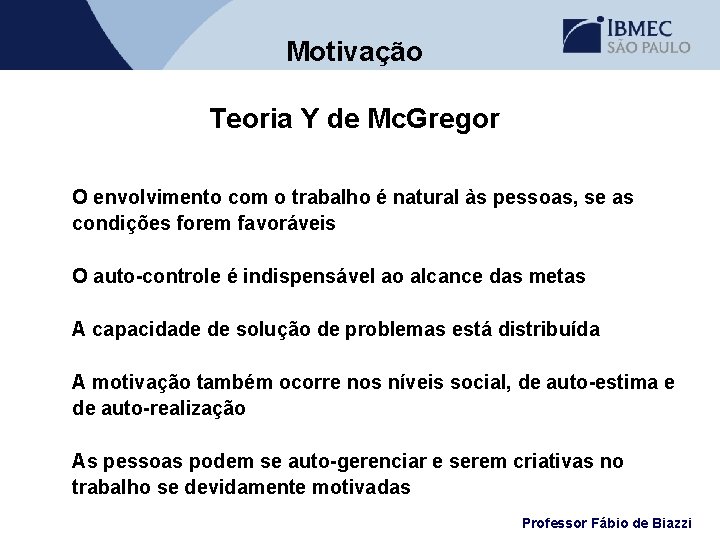 Motivação

IBMEC
SÃO PAULO

Teoria Y de McGregor

O envolvimento com o trabalho é natural às pessoas, se as condições forem favoráveis

O auto-controle é indispensável ao alcance das metas

A capacidade de solução de problemas está distribuída

A motivação também ocorre nos níveis social, de auto-estima e de auto-realização

As pessoas podem se auto-gerenciar e serem criativas no trabalho se devidamente motivadas

Professor Fábio de Biazzi